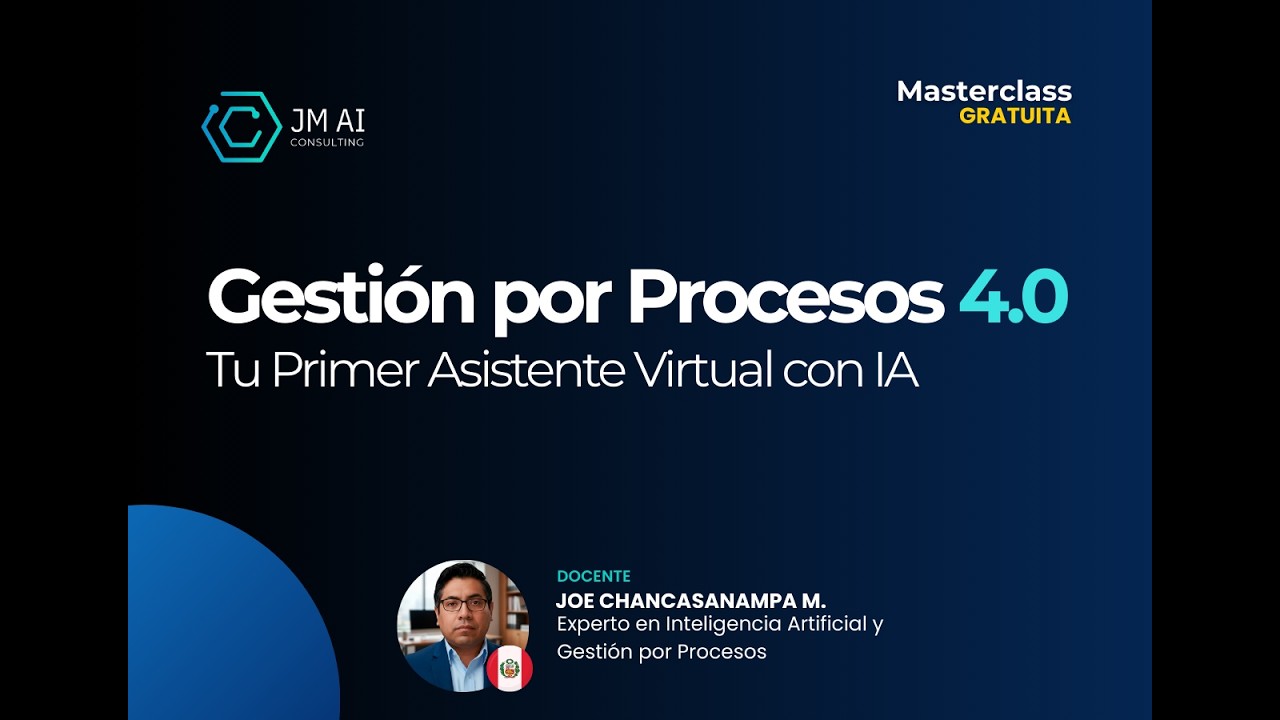 JM AI
CONSULTING

Masterclass
GRATUITA

Gestión por Procesos 4.0
Tu Primer Asistente Virtual con IA

DOCENTE
JOE CHANCASANAMPA M.
Experto en Inteligencia Artificial y Gestión por Procesos